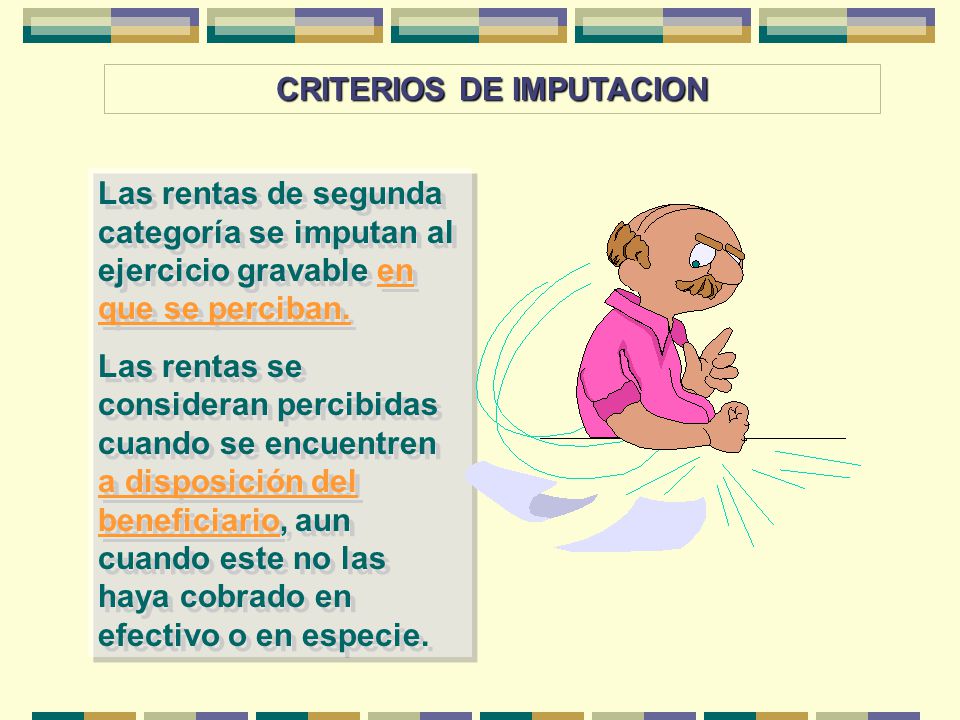 CRITERIOS DE IMPUTACION

Las rentas de segunda categoría se imputan al ejercicio gravable en que se perciban.

Las rentas se consideran percibidas cuando se encuentren a disposición del beneficiario, aun cuando este no las haya cobrado en efectivo o en especie.